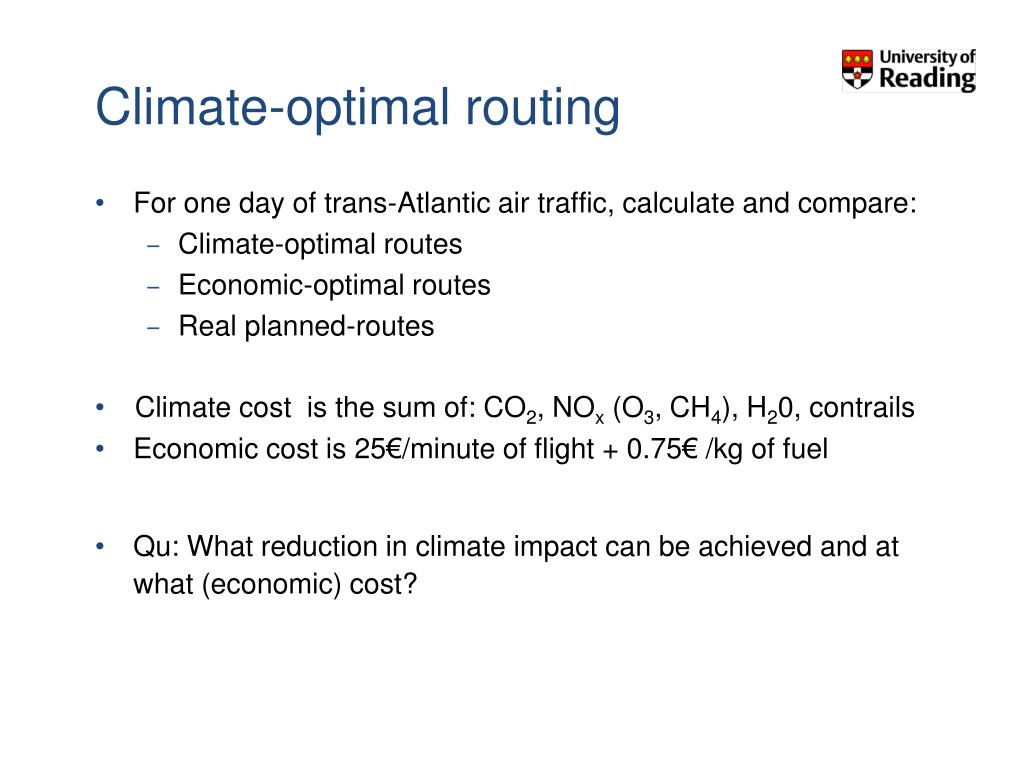 University of Reading

Climate-optimal routing

• For one day of trans-Atlantic air traffic, calculate and compare:
  – Climate-optimal routes
  – Economic-optimal routes
  – Real planned-routes

• Climate cost is the sum of: $CO_2$, $NO_x$ ($O_3$, $CH_4$), $H_20$, contrails
• Economic cost is 25€/minute of flight + 0.75€ /kg of fuel

• Qu: What reduction in climate impact can be achieved and at what (economic) cost?